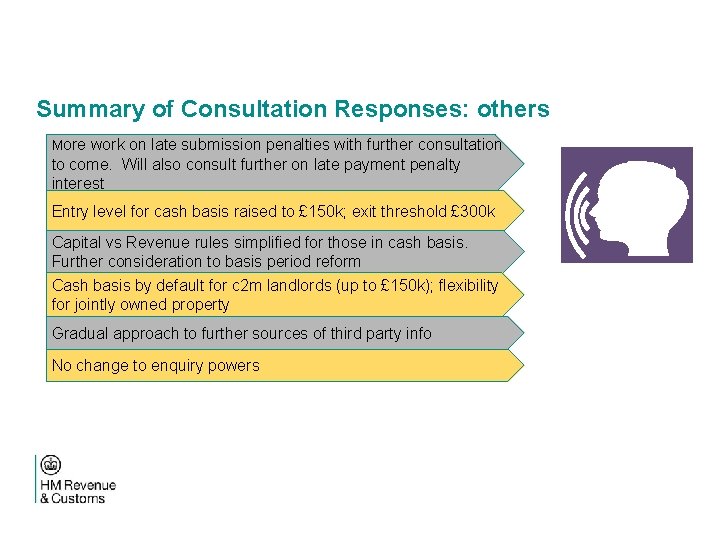 Summary of Consultation Responses: others

More work on late submission penalties with further consultation to come. Will also consult further on late payment penalty interest

Entry level for cash basis raised to £150k; exit threshold £300k

Capital vs Revenue rules simplified for those in cash basis. Further consideration to basis period reform

Cash basis by default for c2m landlords (up to £150k); flexibility for jointly owned property

Gradual approach to further sources of third party info

No change to enquiry powers

HM Revenue & Customs